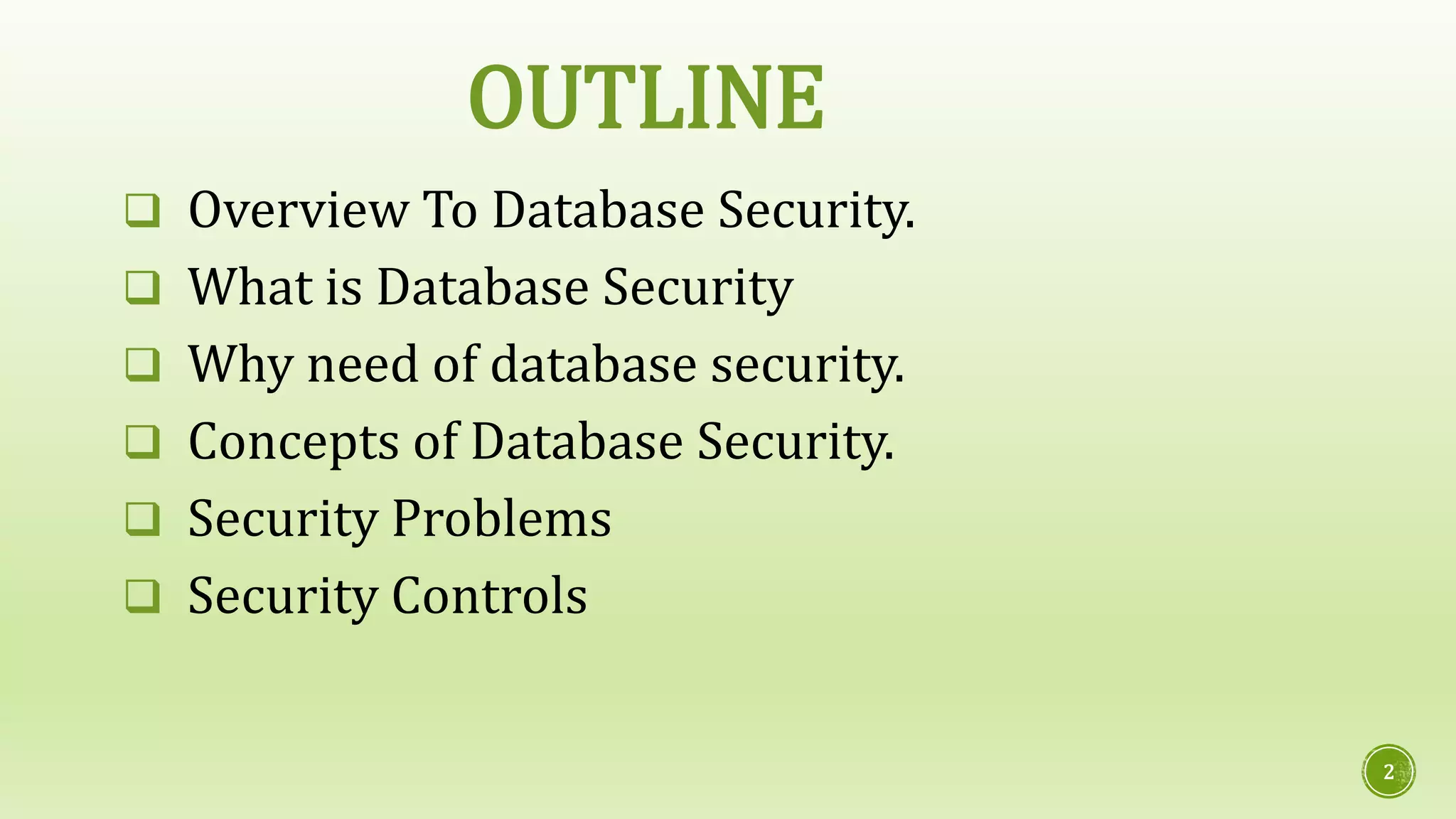 OUTLINE

❑ Overview To Database Security.
❑ What is Database Security
❑ Why need of database security.
❑ Concepts of Database Security.
❑ Security Problems
❑ Security Controls

2